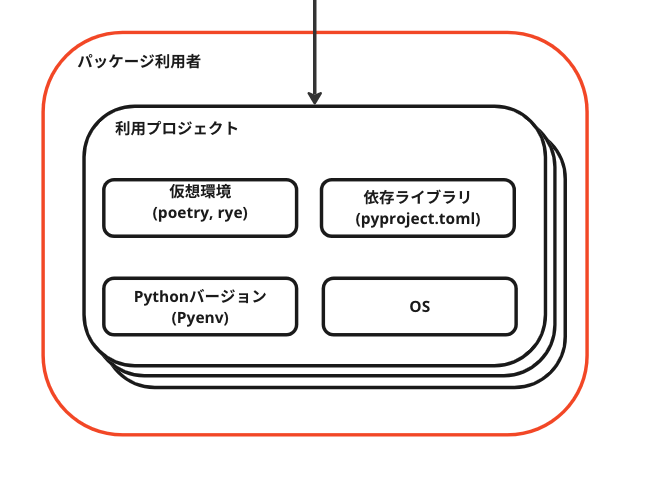 パッケージ利用者

利用プロジェクト

仮想環境
(poetry, rye)

依存ライブラリ
(pyproject.toml)

Pythonバージョン
(Pyenv)

OS